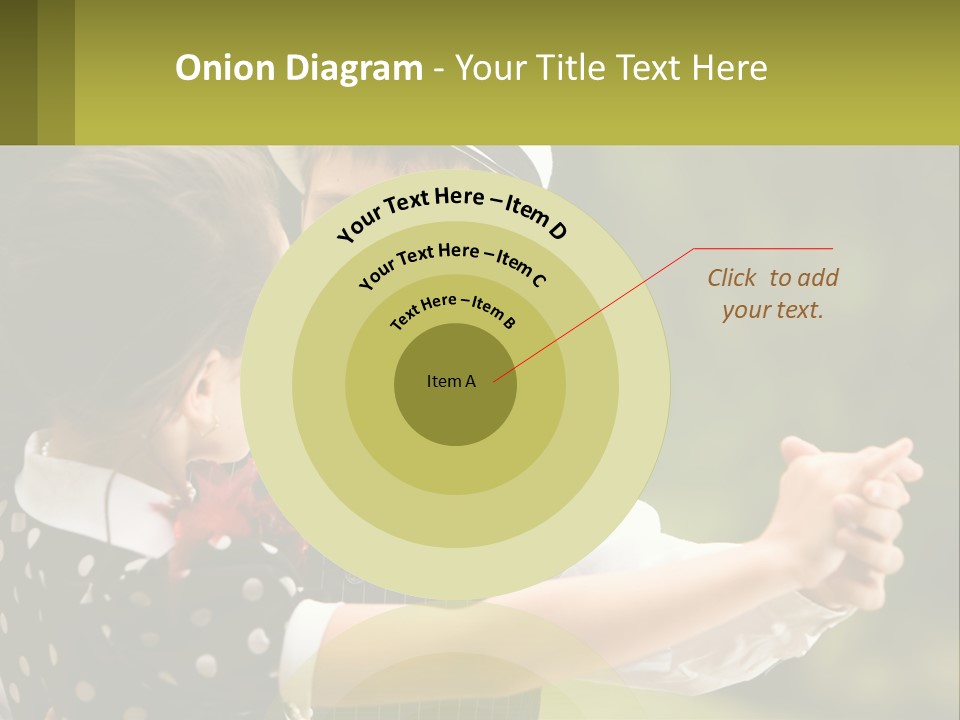 Onion Diagram - Your Title Text Here

Your Text Here – Item D

Your Text Here – Item C

Text Here – Item B

Item A

Click to add your text.